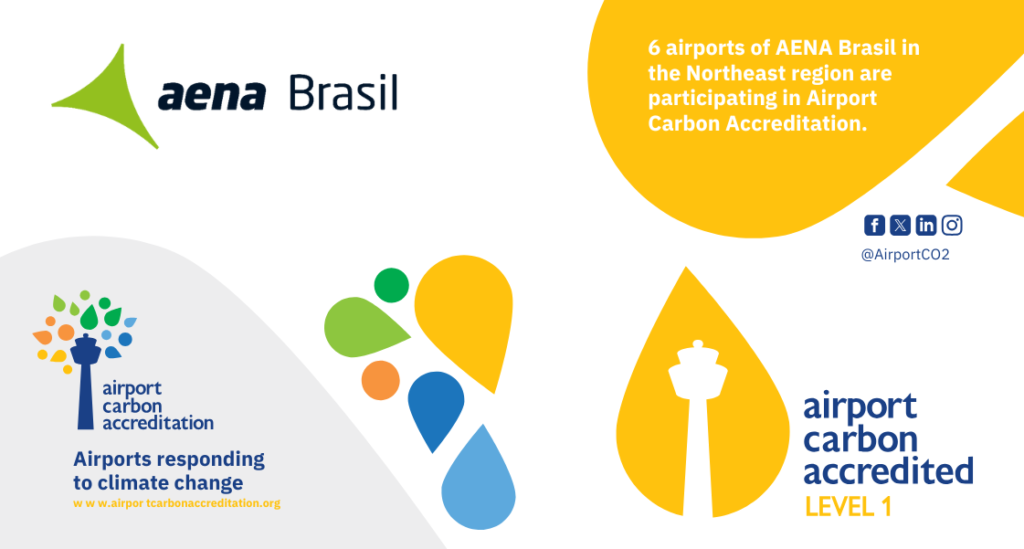 aena Brasil

6 airports of AENA Brasil in the Northeast region are participating in Airport Carbon Accreditation.

@AirportCO2

airport carbon accreditation

Airports responding to climate change

w w w.airpor tcarbonaccreditation.org

airport carbon accredited

LEVEL 1